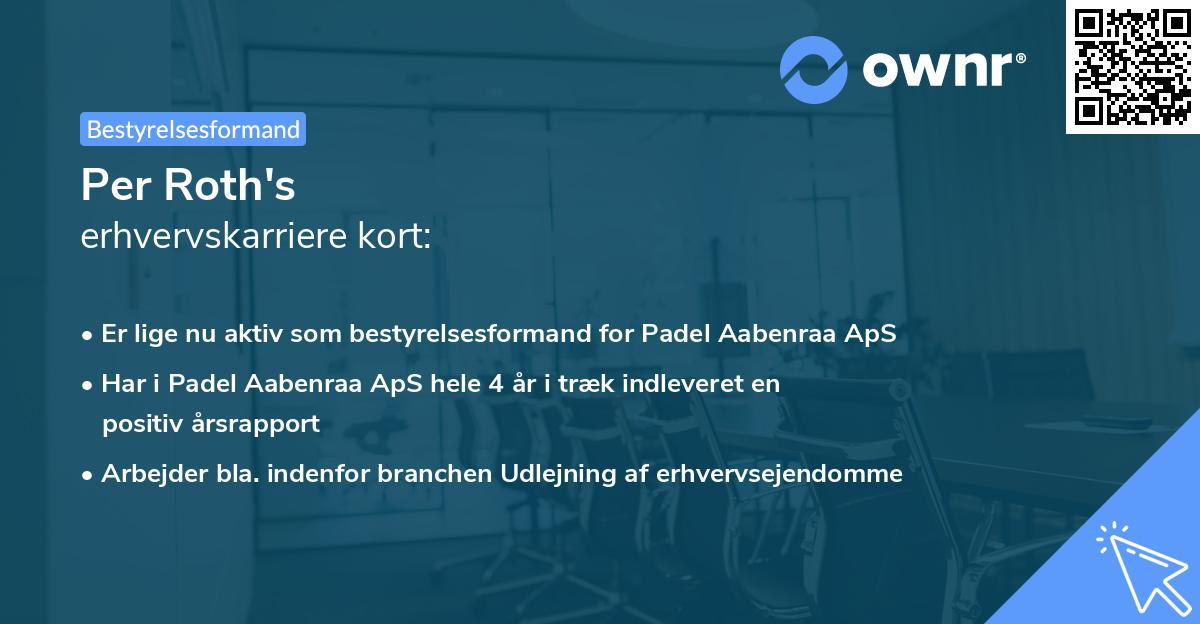 ownr®

Bestyrelsesformand

Per Roth's
erhvervskarriere kort:

• Er lige nu aktiv som bestyrelsesformand for Padel Aabenraa ApS
• Har i Padel Aabenraa ApS hele 4 år i træk indleveret en positiv årsrapport
• Arbejder bla. indenfor branchen Udlejning af erhvervsejendomme